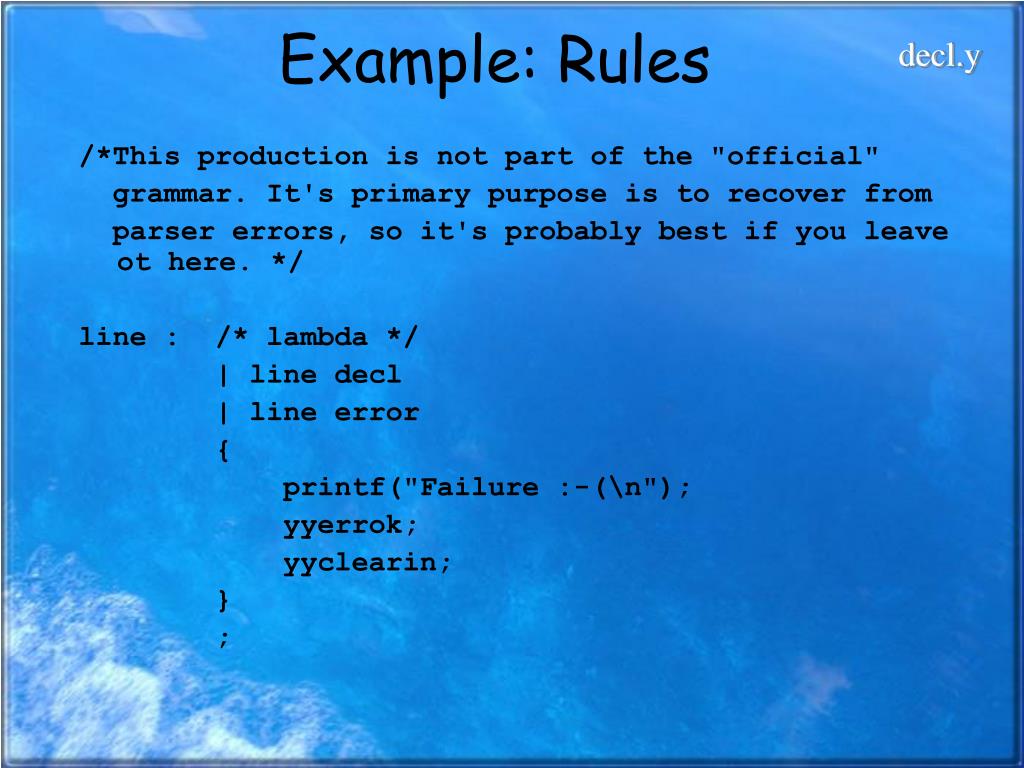 Example: Rules

decl.y

/*This production is not part of the "official" grammar. It's primary purpose is to recover from parser errors, so it's probably best if you leave ot here. */

line :  /* lambda */
        | line decl
        | line error
        {
            printf("Failure :-(\n");
            yyerrok;
            yyclearin;
        }
        ;